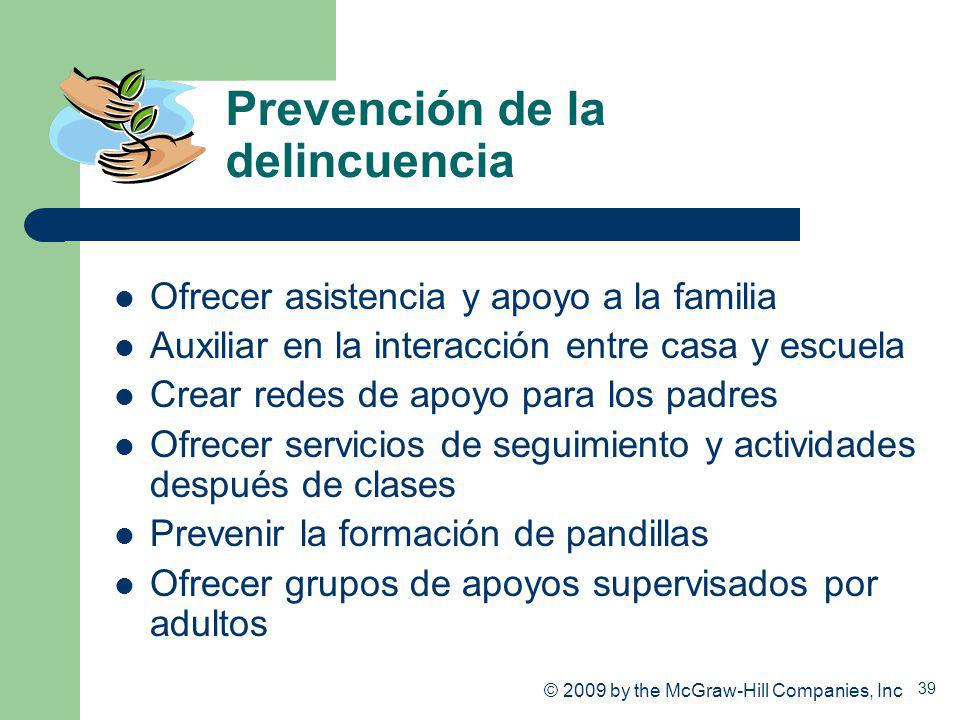 Prevención de la delincuencia

- Ofrecer asistencia y apoyo a la familia
- Auxiliar en la interacción entre casa y escuela
- Crear redes de apoyo para los padres
- Ofrecer servicios de seguimiento y actividades después de clases
- Prevenir la formación de pandillas
- Ofrecer grupos de apoyos supervisados por adultos

© 2009 by the McGraw-Hill Companies, Inc 39